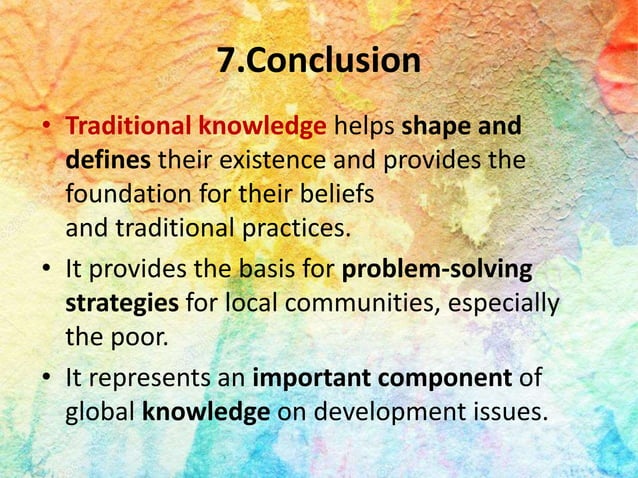 7.Conclusion

• Traditional knowledge helps shape and defines their existence and provides the foundation for their beliefs and traditional practices.

• It provides the basis for problem-solving strategies for local communities, especially the poor.

• It represents an important component of global knowledge on development issues.